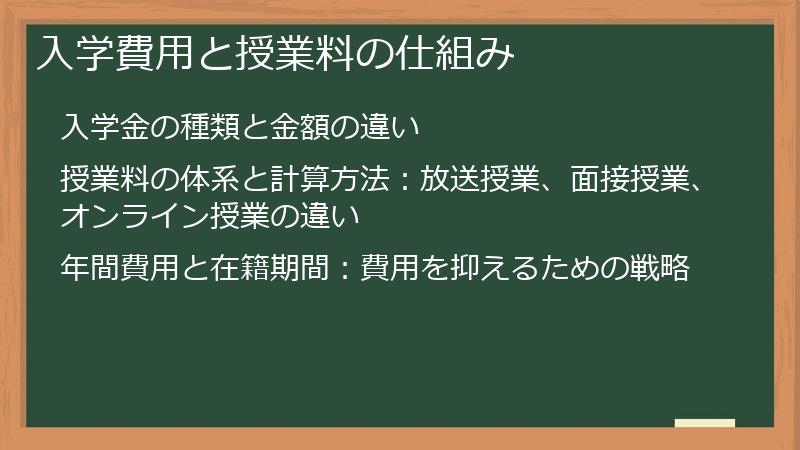 入学費用と授業料の仕組み

入学金の種類と金額の違い

授業料の体系と計算方法：放送授業、面接授業、オンライン授業の違い

年間費用と在籍期間：費用を抑えるための戦略